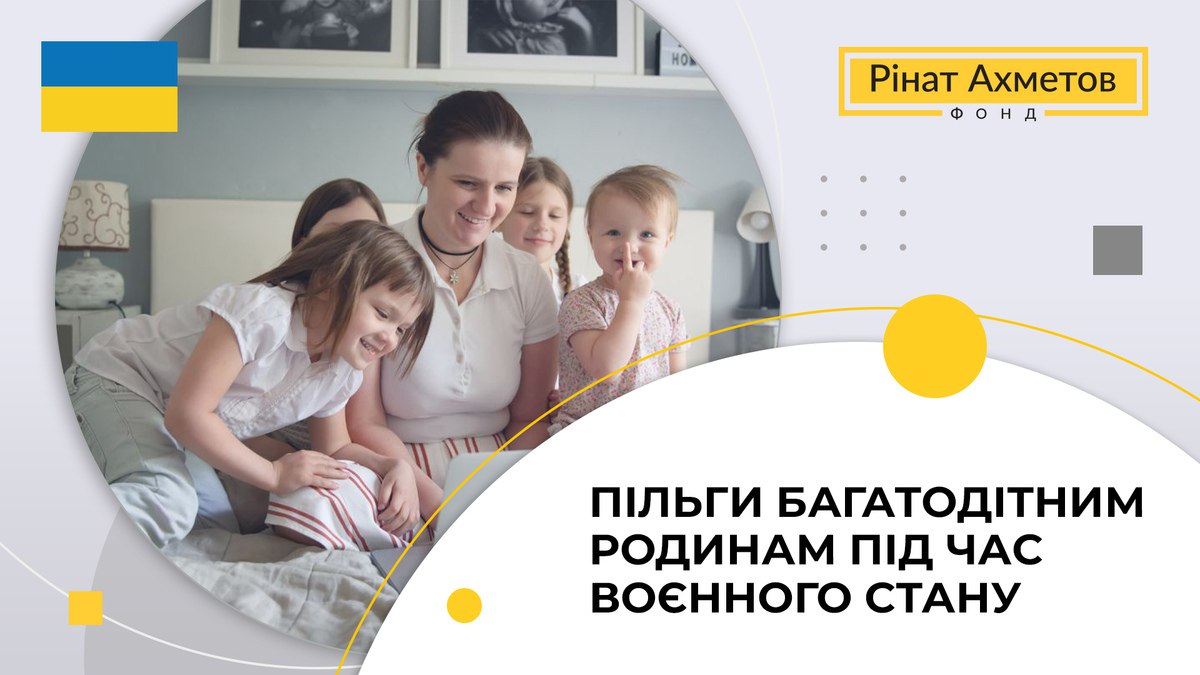 Рінат Ахметов
ФОНД

ПІЛЬГИ БАГАТОДІТНИМ РОДИНАМ ПІД ЧАС ВОЄННОГО СТАНУ